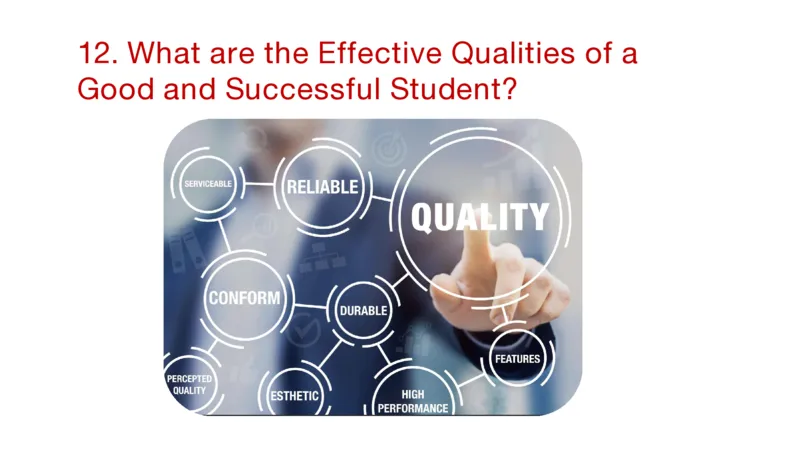 12. What are the Effective Qualities of a Good and Successful Student?

SERVICEABLE

RELIABLE

QUALITY

CONFORM

DURABLE

FEATURES

PERCEPTED QUALITY

ESTHETIC

HIGH PERFORMANCE